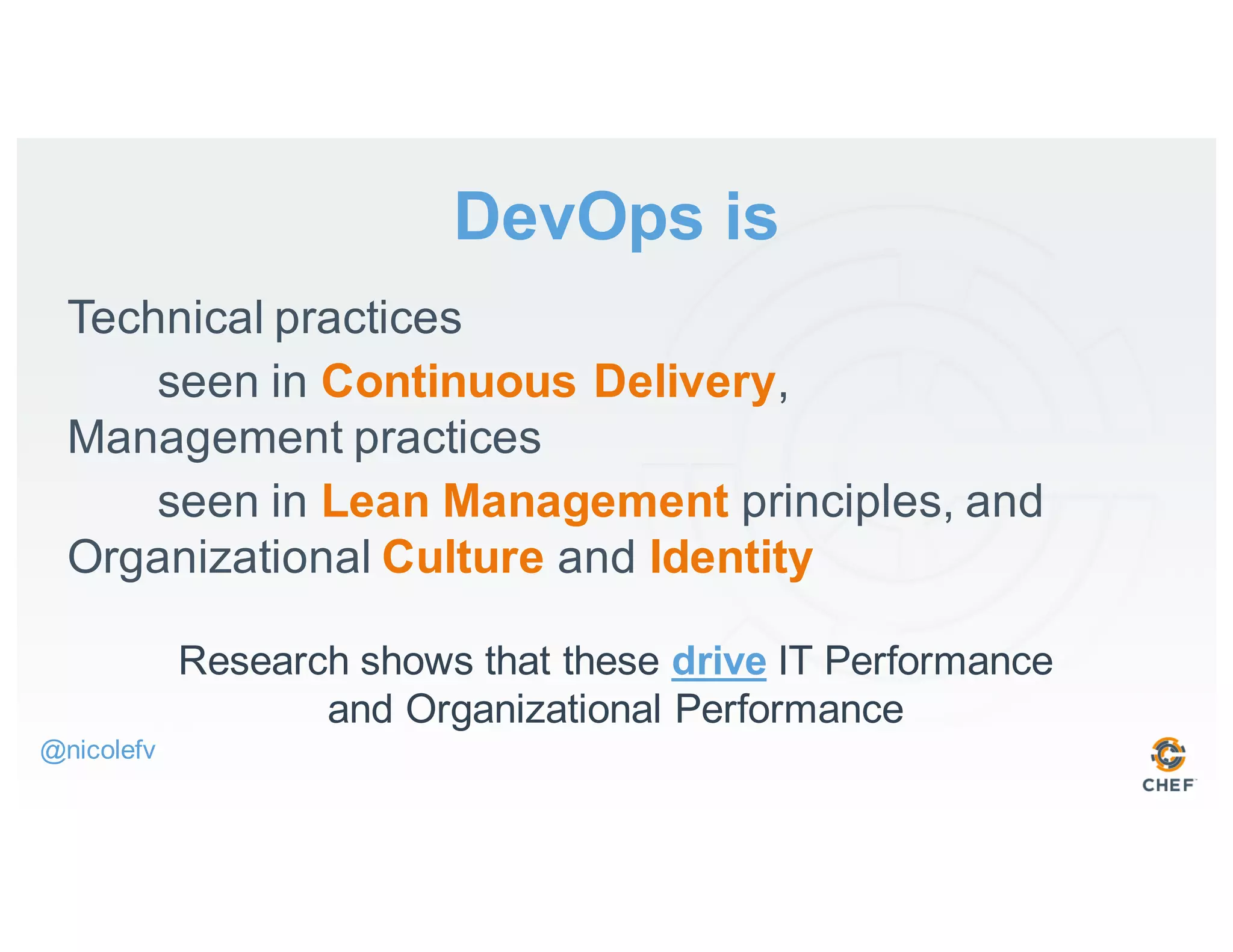 DevOps is

Technical practices
seen in Continuous Delivery,
Management practices
seen in Lean Management principles, and
Organizational Culture and Identity

Research shows that these drive IT Performance and Organizational Performance

@nicolefv

CHEF